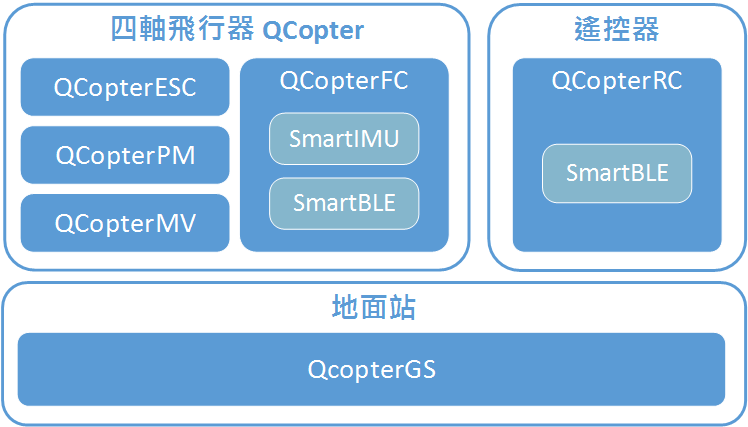 四軸飛行器 QCopter

QCopterESC

QCopterPM

QCopterMV

QCopterFC

SmartIMU

SmartBLE

遙控器

QCopterRC

SmartBLE

地面站

QcopterGS